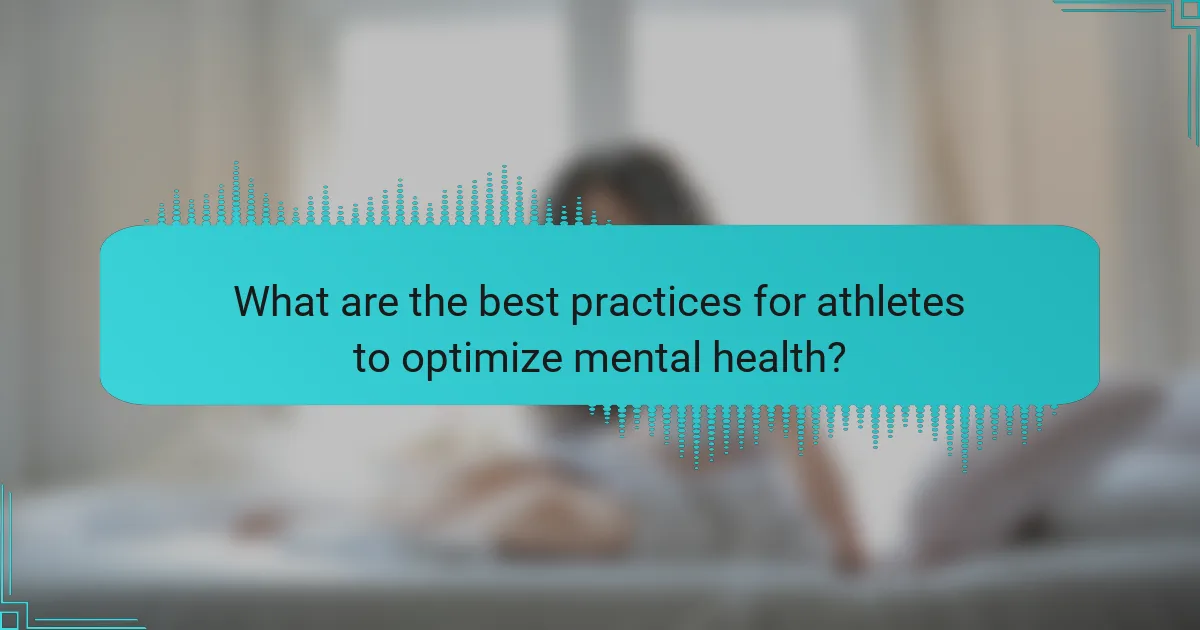 What are the best practices for athletes to optimize mental health?